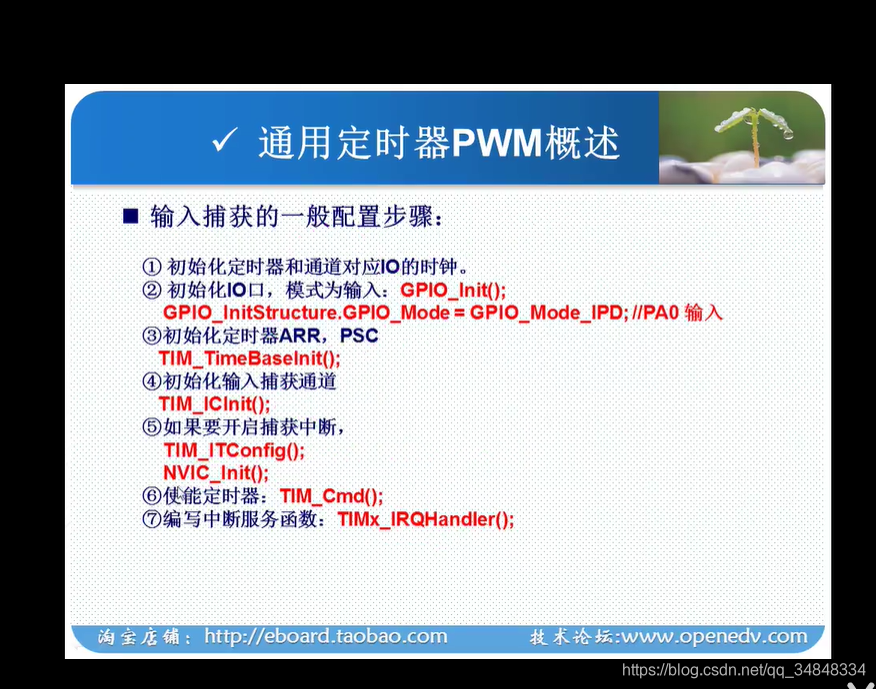 ✓ 通用定时器PWM概述

■ 输入捕获的一般配置步骤：

① 初始化定时器和通道对应IO的时钟。
② 初始化IO口，模式为输入：GPIO_Init();
GPIO_InitStructure.GPIO_Mode = GPIO_Mode_IPD; //PA0 输入
③初始化定时器ARR，PSC
TIM_TimeBaseInit();
④初始化输入捕获通道
TIM_ICInit();
⑤如果要开启捕获中断，
TIM_ITConfig();
NVIC_Init();
⑥使能定时器：TIM_Cmd();
⑦编写中断服务函数：TIMx_IRQHandler();

淘宝店铺：http://eboard.taobao.com 技术论坛:www.openedv.com

https://blog.csdn.net/qq_34848334